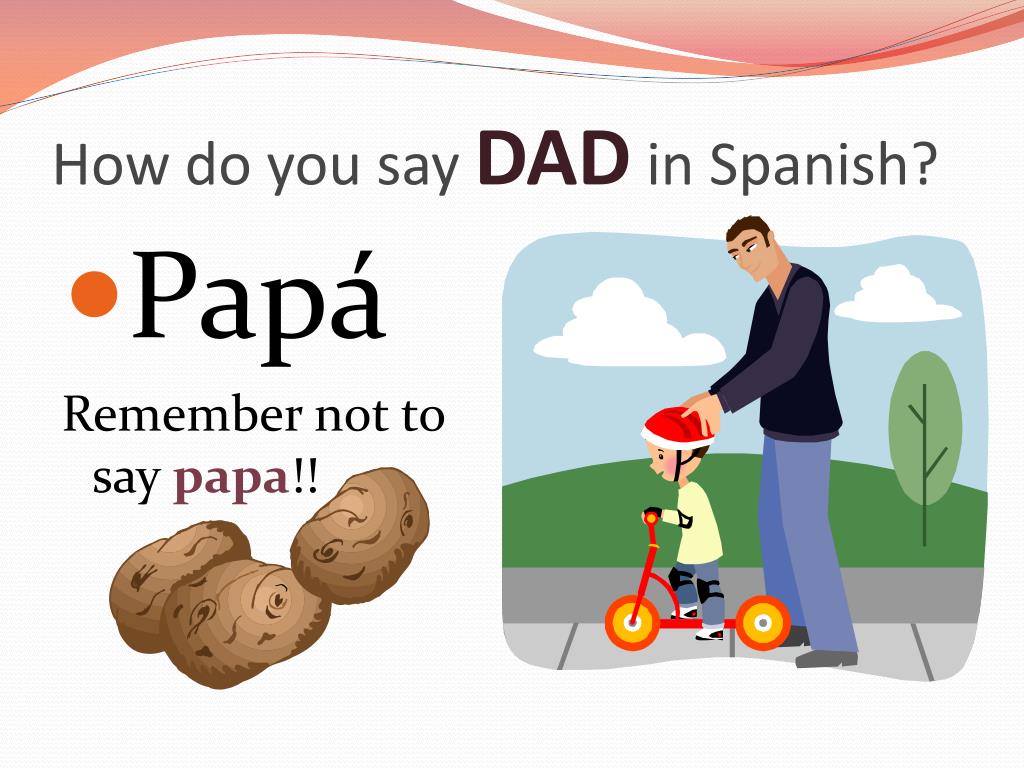 How do you say DAD in Spanish?

Papá

Remember not to say papa!!